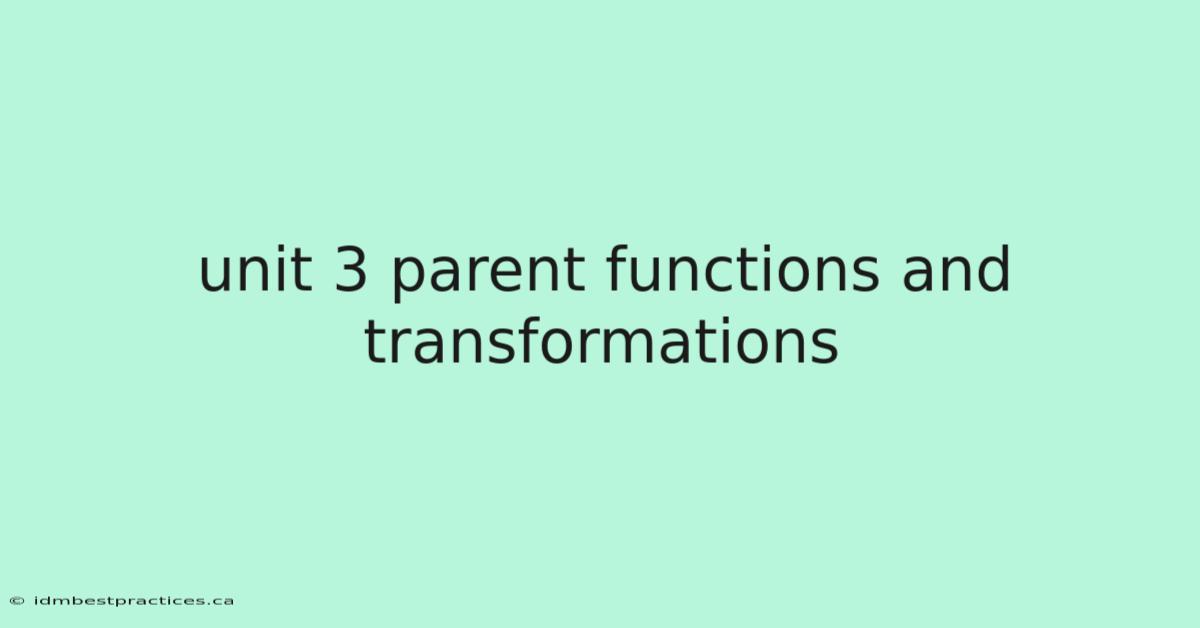 unit 3 parent functions and transformations

© idmbestpractices.ca